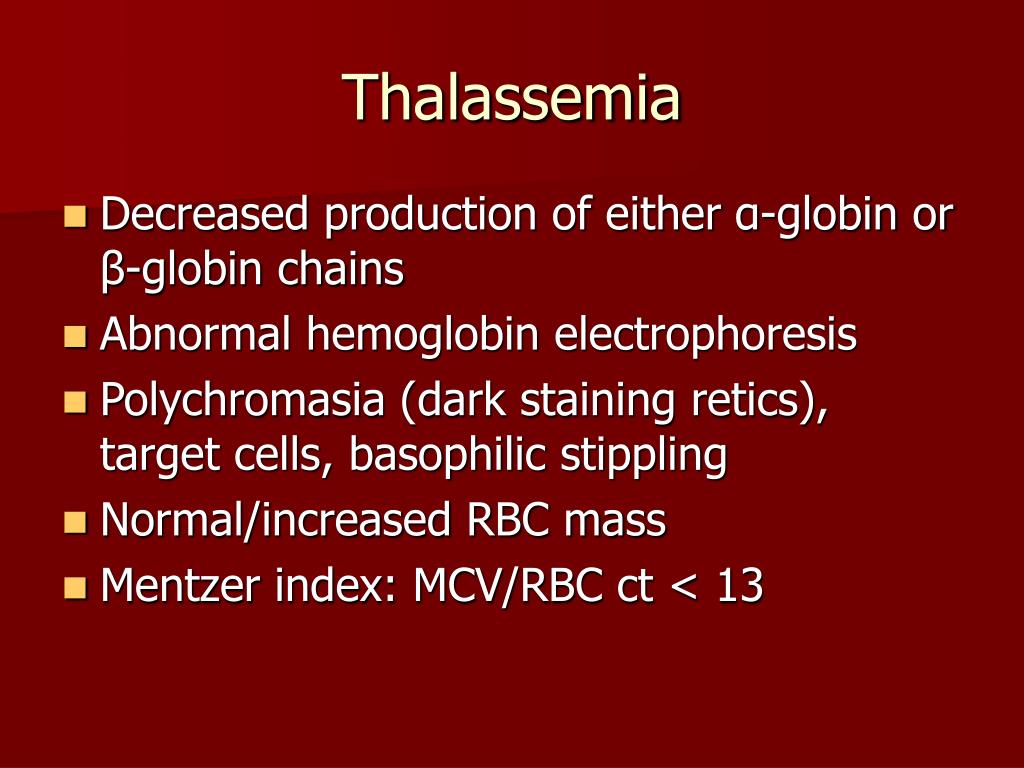 Thalassemia

- Decreased production of either α-globin or β-globin chains
- Abnormal hemoglobin electrophoresis
- Polychromasia (dark staining retics), target cells, basophilic stippling
- Normal/increased RBC mass
- Mentzer index: MCV/RBC ct < 13